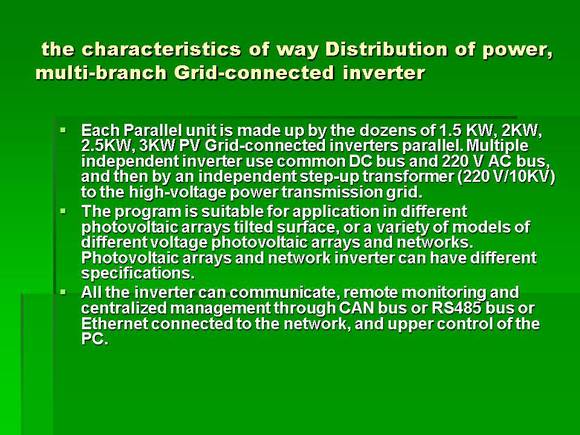 the characteristics of way Distribution of power, multi-branch Grid-connected inverter

▪ Each Parallel unit is made up by the dozens of 1.5 KW, 2KW, 2.5KW, 3KW PV Grid-connected inverters parallel. Multiple independent inverter use common DC bus and 220 V AC bus, and then by an independent step-up transformer (220 V/10KV) to the high-voltage power transmission grid.
▪ The program is suitable for application in different photovoltaic arrays tilted surface, or a variety of models of different voltage photovoltaic arrays and networks. Photovoltaic arrays and network inverter can have different specifications.
▪ All the inverter can communicate, remote monitoring and centralized management through CAN bus or RS485 bus or Ethernet connected to the network, and upper control of the PC.